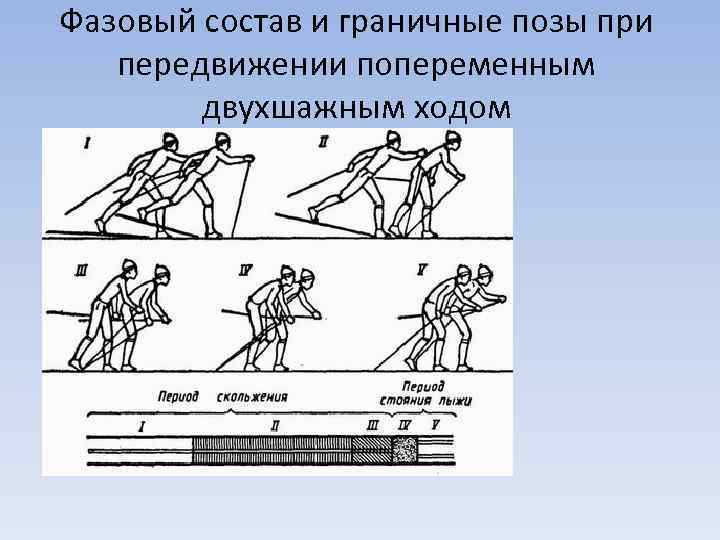 Фазовый состав и граничные позы при передвижении попеременным двухшажным ходом

I

II

III

IV

V

Период скольжения

Период стояния лыжи

I

II

III

IV

V